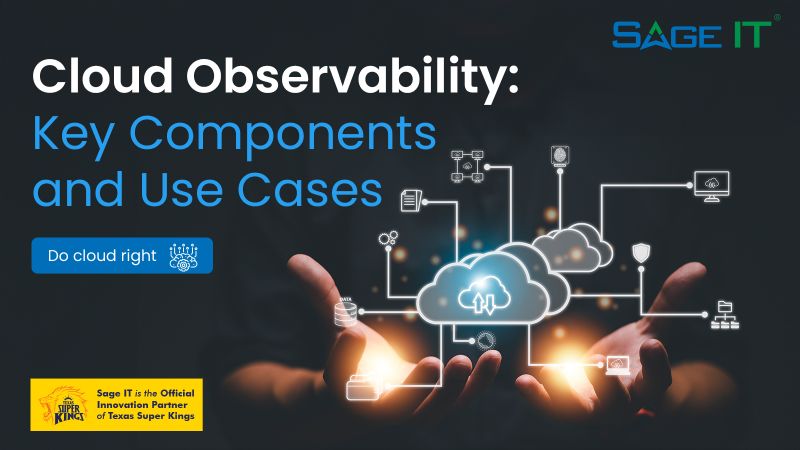 SAGE IT®

Cloud Observability: Key Components and Use Cases

Do cloud right

DATA

TEXAS SUPER KINGS

Sage IT is the Official Innovation Partner of Texas Super Kings